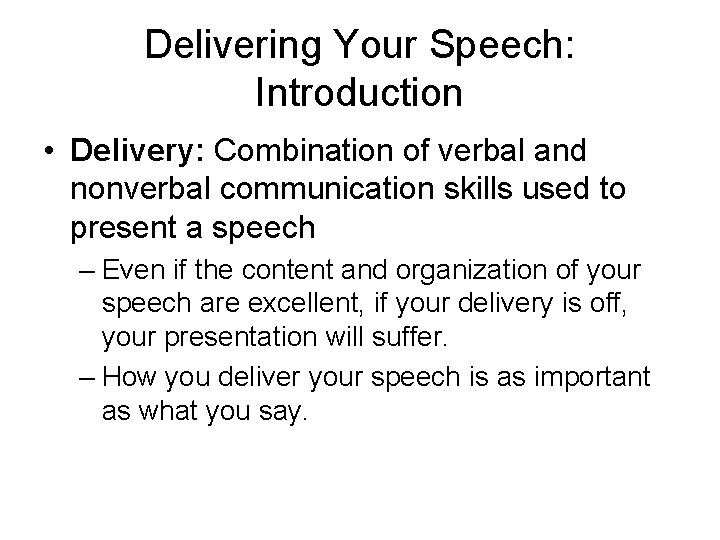 Delivering Your Speech: Introduction

• Delivery: Combination of verbal and nonverbal communication skills used to present a speech

– Even if the content and organization of your speech are excellent, if your delivery is off, your presentation will suffer.

– How you deliver your speech is as important as what you say.